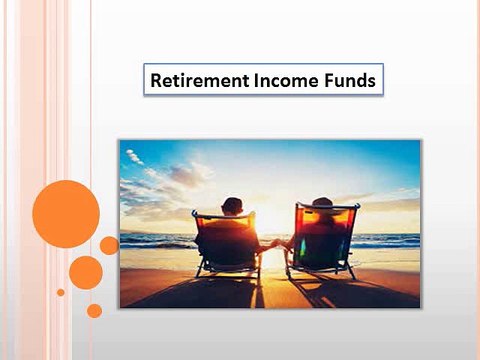 Retirement Income Funds